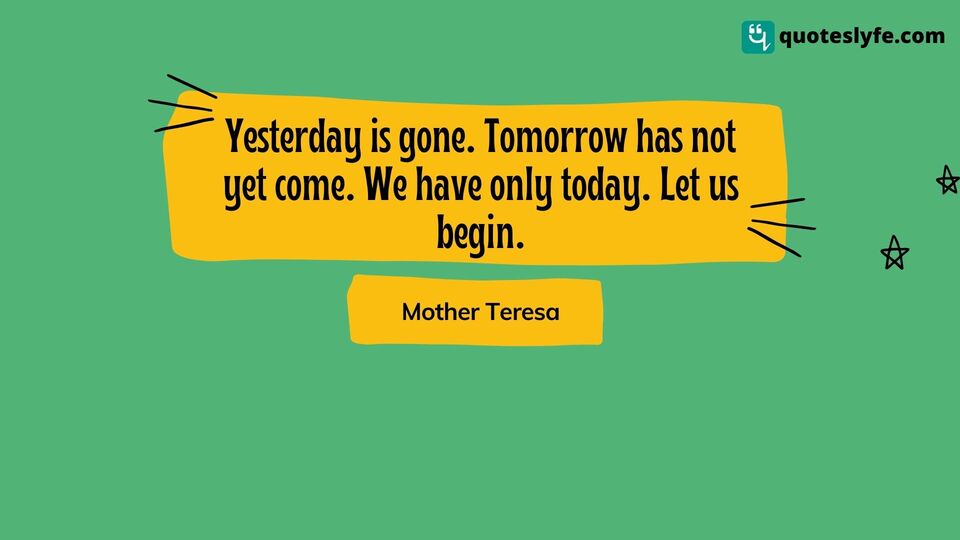 quoteslyfe.com

Yesterday is gone. Tomorrow has not yet come. We have only today. Let us begin.

Mother Teresa